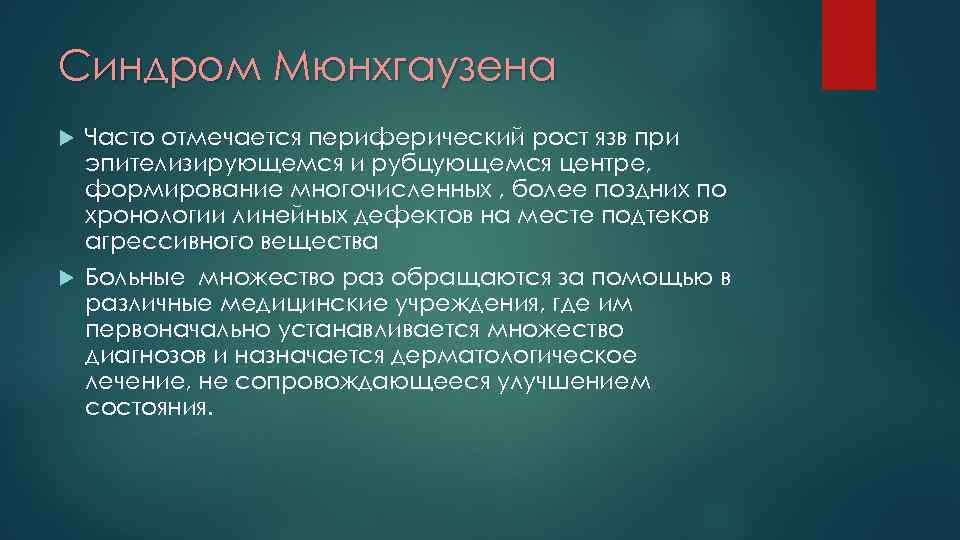 Синдром Мюнхгаузена

Часто отмечается периферический рост язв при эпителизирующемся и рубцующемся центре, формирование многочисленных , более поздних по хронологии линейных дефектов на месте подтеков агрессивного вещества

Больные  множество раз обращаются за помощью в различные медицинские учреждения, где им первоначально устанавливается множество диагнозов и назначается дерматологическое лечение, не сопровождающееся улучшением состояния.